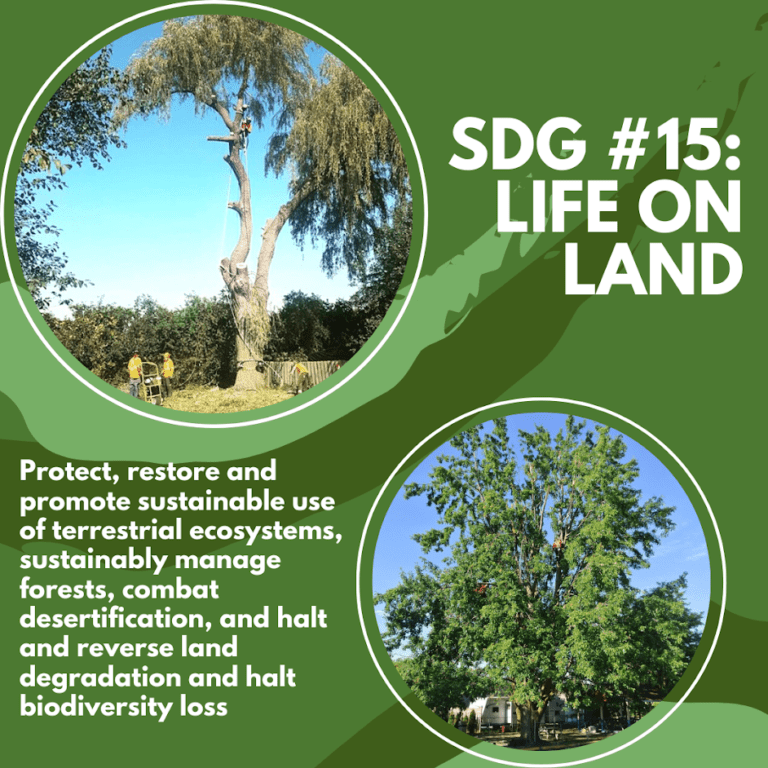 SDG #15: LIFE ON LAND

Protect, restore and promote sustainable use of terrestrial ecosystems, sustainably manage forests, combat desertification, and halt and reverse land degradation and halt biodiversity loss